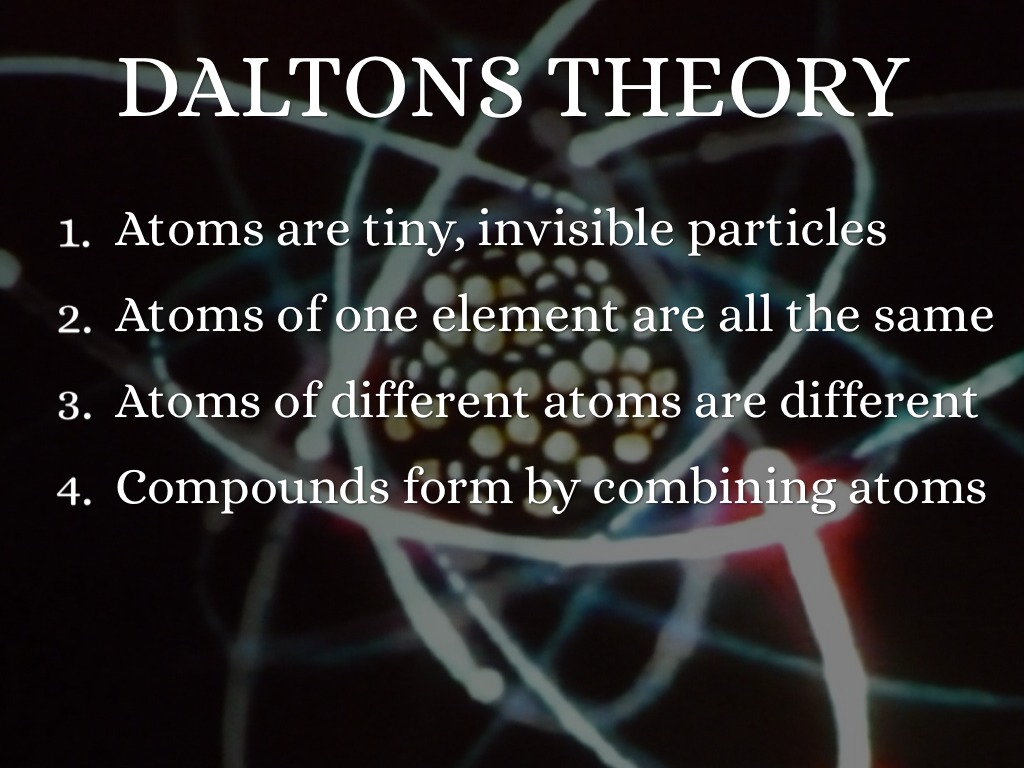 DALTONS THEORY

1. Atoms are tiny, invisible particles
2. Atoms of one element are all the same
3. Atoms of different atoms are different
4. Compounds form by combining atoms